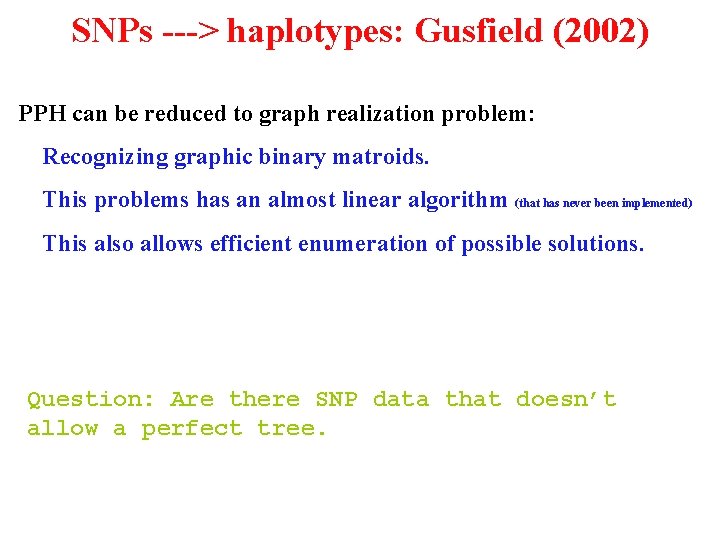 SNPs ---> haplotypes: Gusfield (2002)

PPH can be reduced to graph realization problem:

Recognizing graphic binary matroids.

This problems has an almost linear algorithm (that has never been implemented)

This also allows efficient enumeration of possible solutions.

Question: Are there SNP data that doesn't allow a perfect tree.